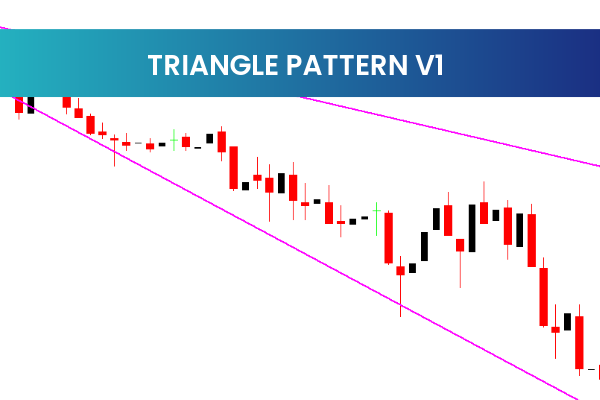 TRIANGLE PATTERN V1